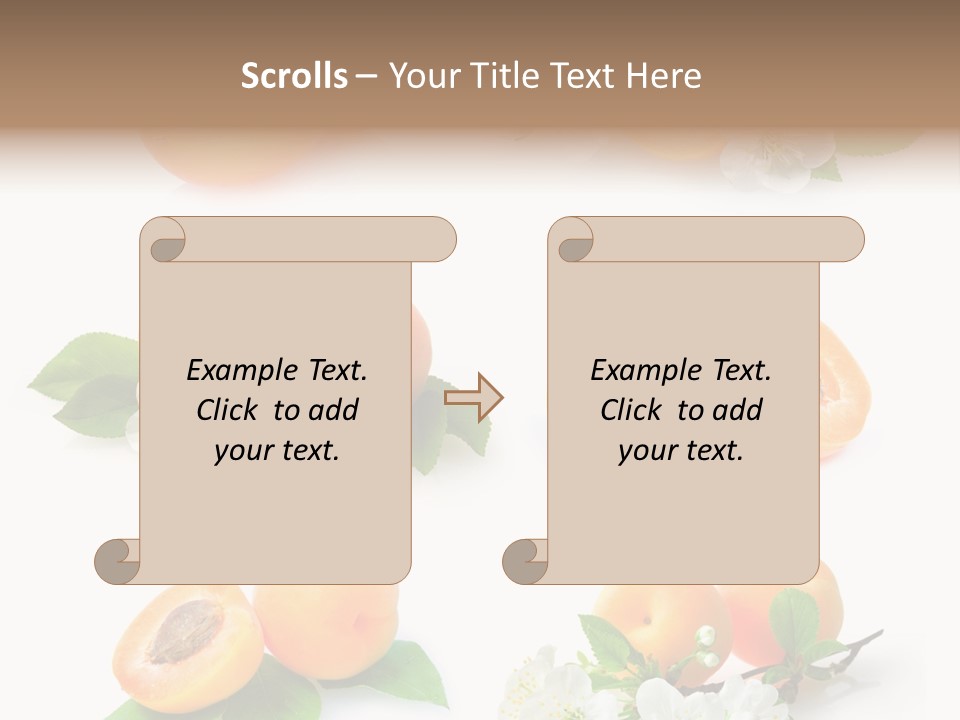 Scrolls – Your Title Text Here

Example Text. Click to add your text.

Example Text. Click to add your text.